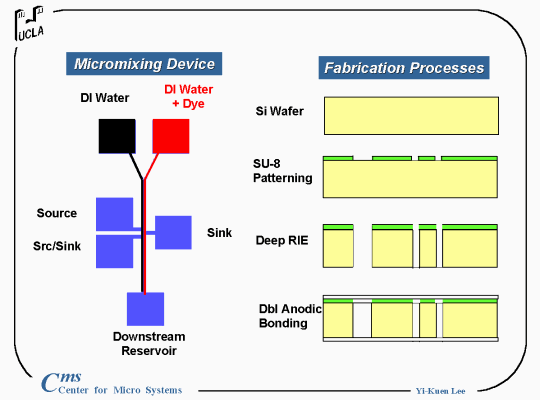 UCLA

Micromixing Device

DI Water

DI Water + Dye

Source

Src/Sink

Sink

Downstream Reservoir

Fabrication Processes

Si Wafer

SU-8 Patterning

Deep RIE

Dbl Anodic Bonding

Cms
Center for Micro Systems

Yi-Kuen Lee